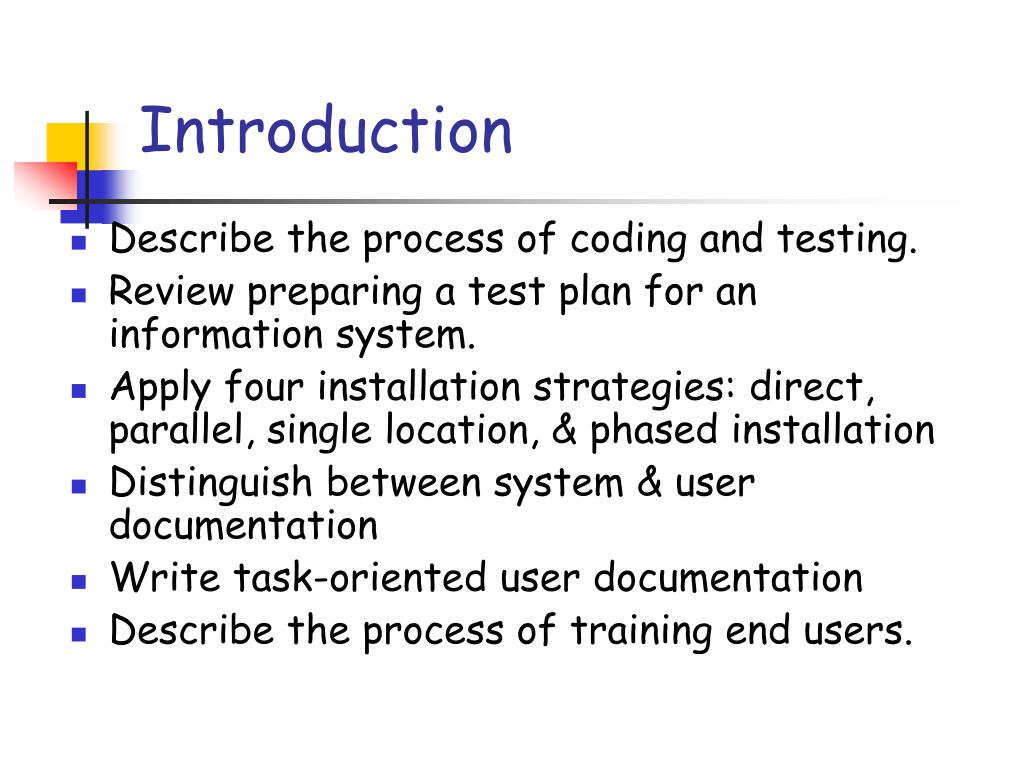 Introduction

- Describe the process of coding and testing.
- Review preparing a test plan for an information system.
- Apply four installation strategies: direct, parallel, single location, & phased installation
- Distinguish between system & user documentation
- Write task-oriented user documentation
- Describe the process of training end users.